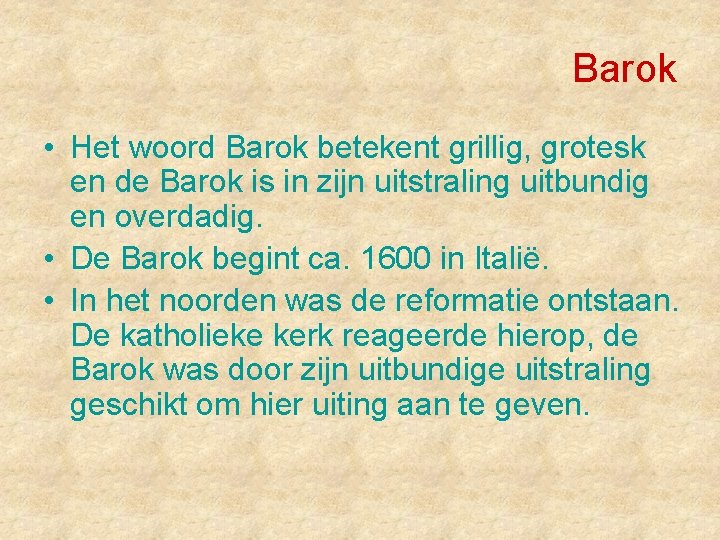 Barok

• Het woord Barok betekent grillig, grotesk en de Barok is in zijn uitstraling uitbundig en overdadig.
• De Barok begint ca. 1600 in Italië.
• In het noorden was de reformatie ontstaan. De katholieke kerk reageerde hierop, de Barok was door zijn uitbundige uitstraling geschikt om hier uiting aan te geven.